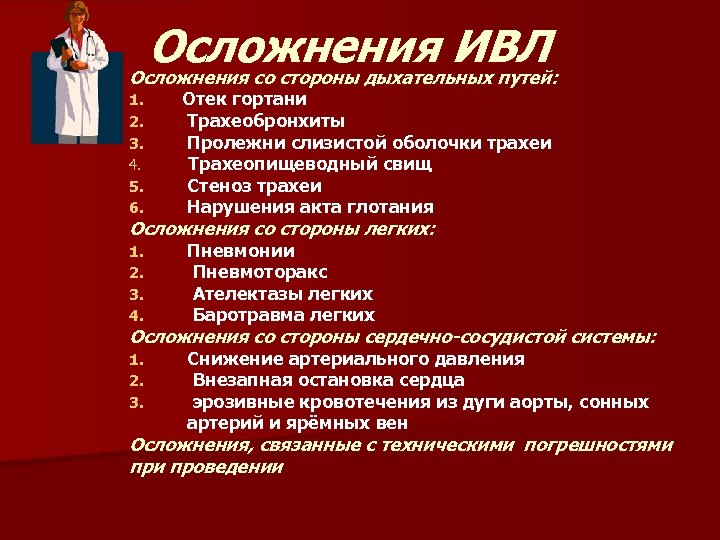 Осложнения ИВЛ

Осложнения со стороны дыхательных путей:
1. Отек гортани
2. Трахеобронхиты
3. Пролежни слизистой оболочки трахеи
4. Трахеопищеводный свищ
5. Стеноз трахеи
6. Нарушения акта глотания

Осложнения со стороны легких:
1. Пневмонии
2. Пневмоторакс
3. Ателектазы легких
4. Баротравма легких

Осложнения со стороны сердечно-сосудистой системы:
1. Снижение артериального давления
2. Внезапная остановка сердца
3. эрозивные кровотечения из дуги аорты, сонных артерий и ярёмных вен

Осложнения, связанные с техническими погрешностями при проведении